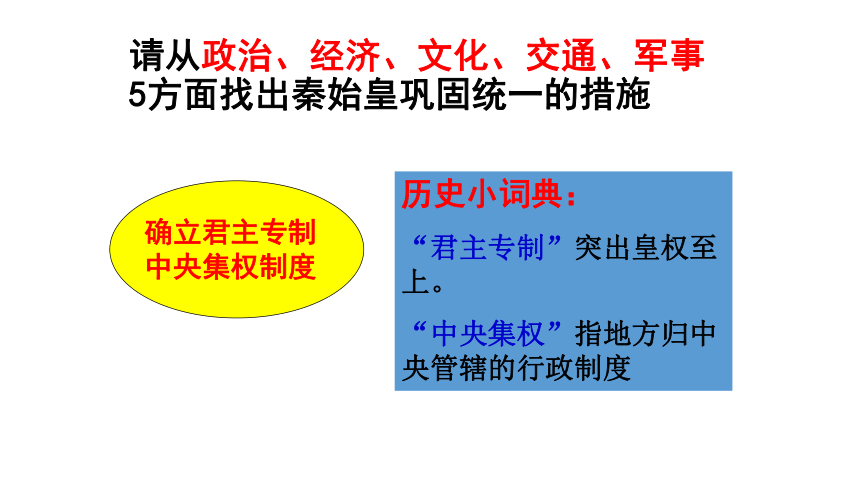 请从政治、经济、文化、交通、军事5方面找出秦始皇巩固统一的措施

确立君主专制中央集权制度

历史小词典：

“君主专制”突出皇权至上。

“中央集权”指地方归中央管辖的行政制度